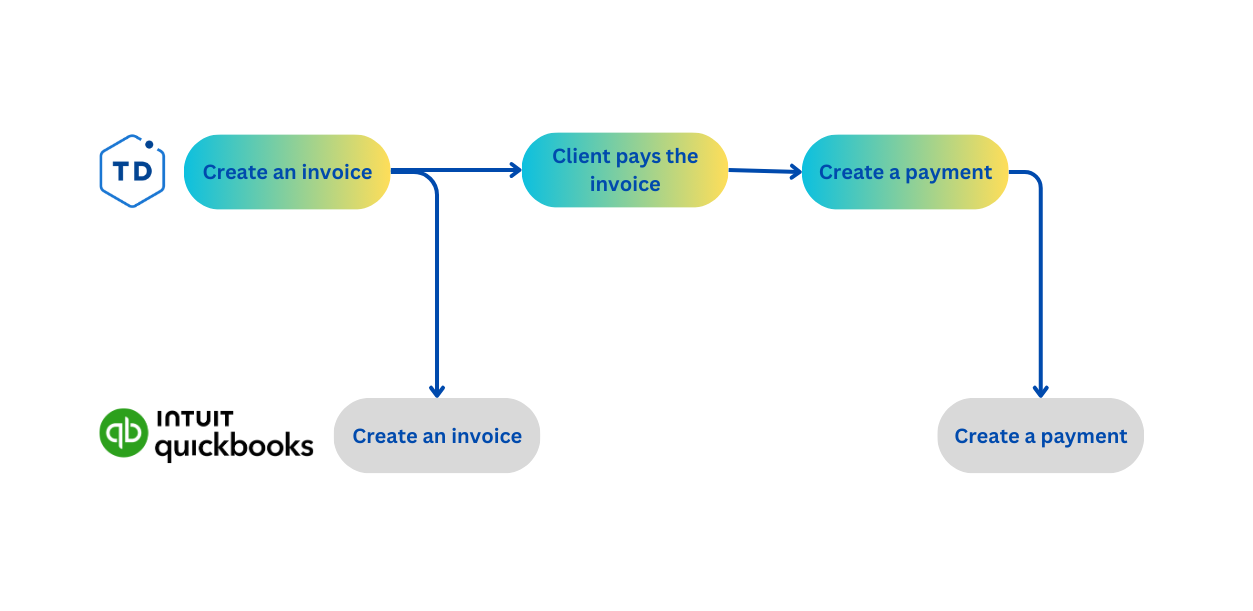 TD

Create an invoice

Client pays the invoice

Create a payment

INTUIT quickbooks

Create an invoice

Create a payment